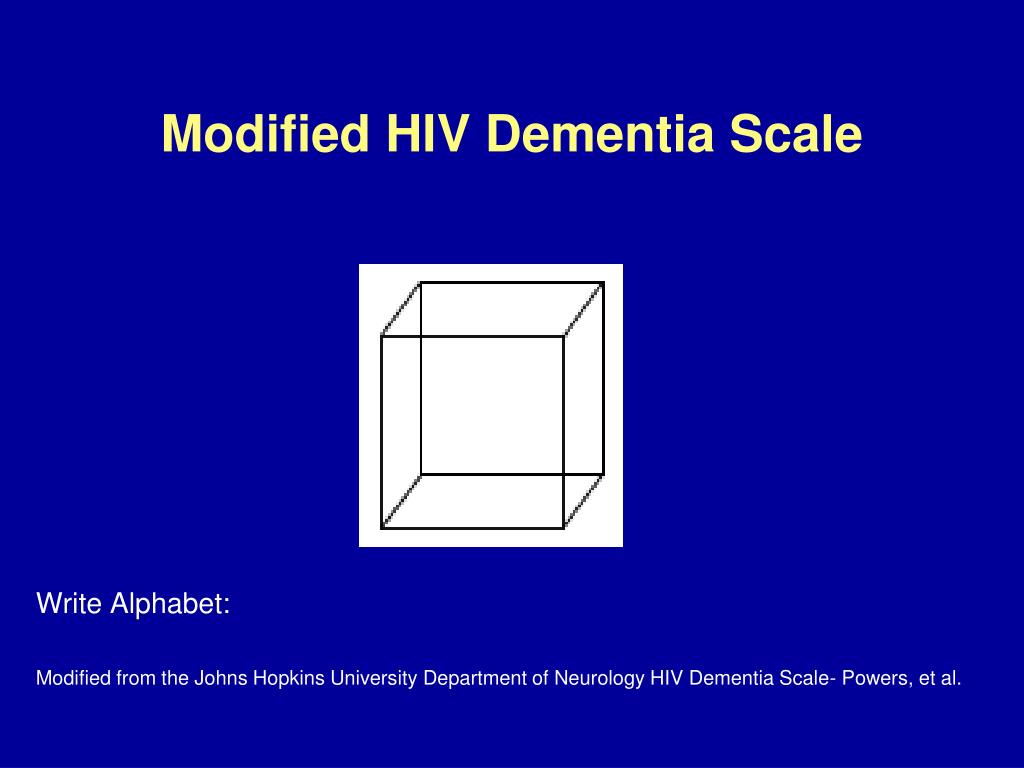 Modified HIV Dementia Scale

Write Alphabet:

Modified from the Johns Hopkins University Department of Neurology HIV Dementia Scale- Powers, et al.